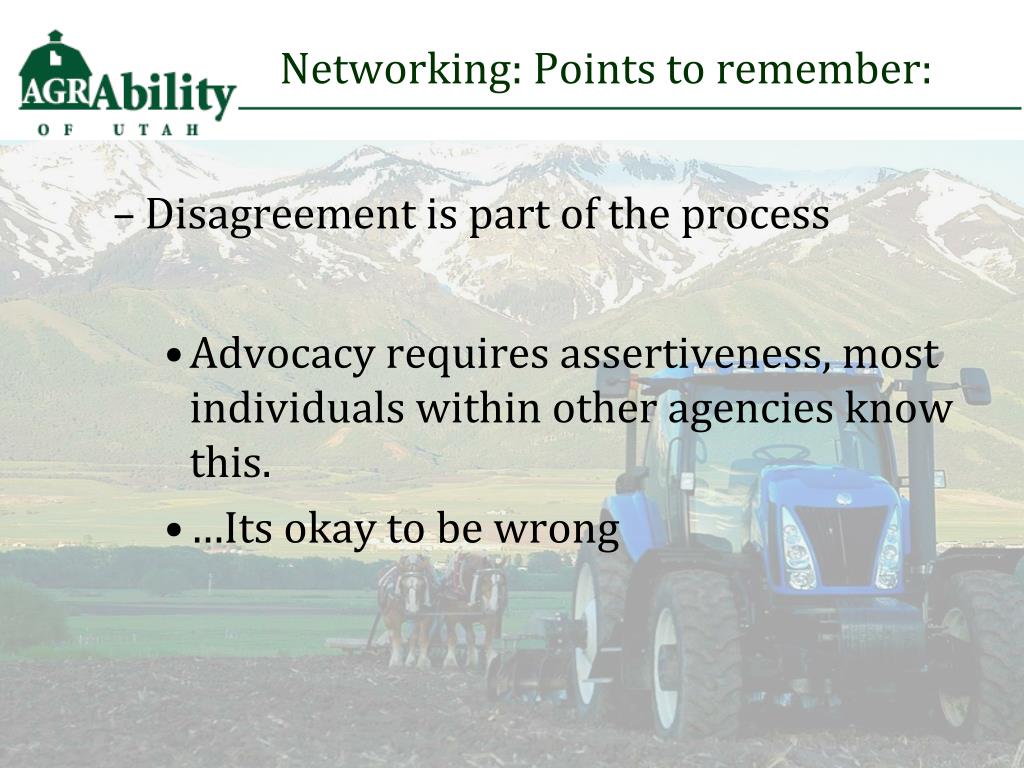 AGRAbility
OF UTAH

Networking: Points to remember:

– Disagreement is part of the process

• Advocacy requires assertiveness, most individuals within other agencies know this.

• …Its okay to be wrong